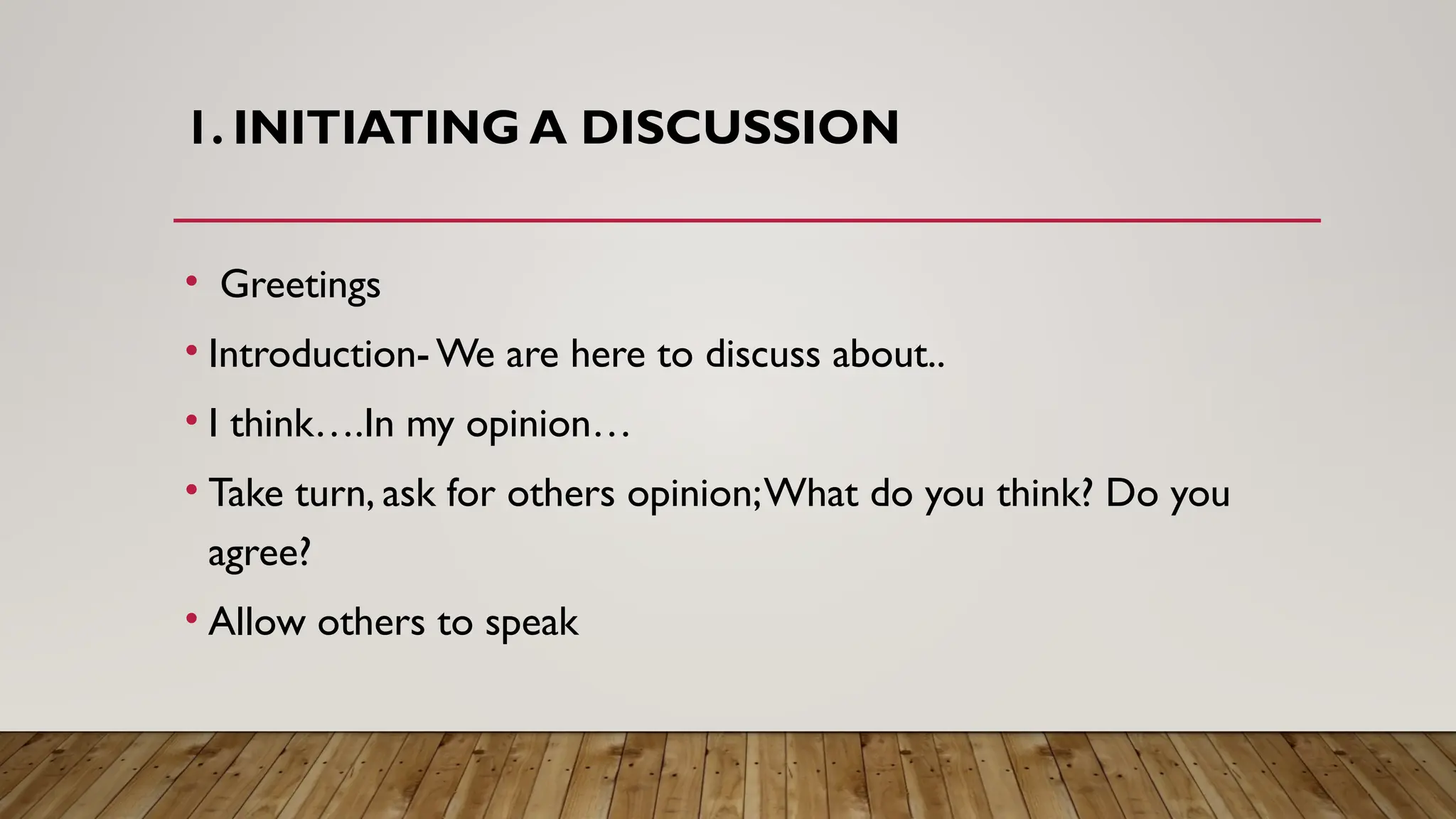 1. INITIATING A DISCUSSION

• Greetings
• Introduction- We are here to discuss about..
• I think….In my opinion…
• Take turn, ask for others opinion; What do you think? Do you agree?
• Allow others to speak